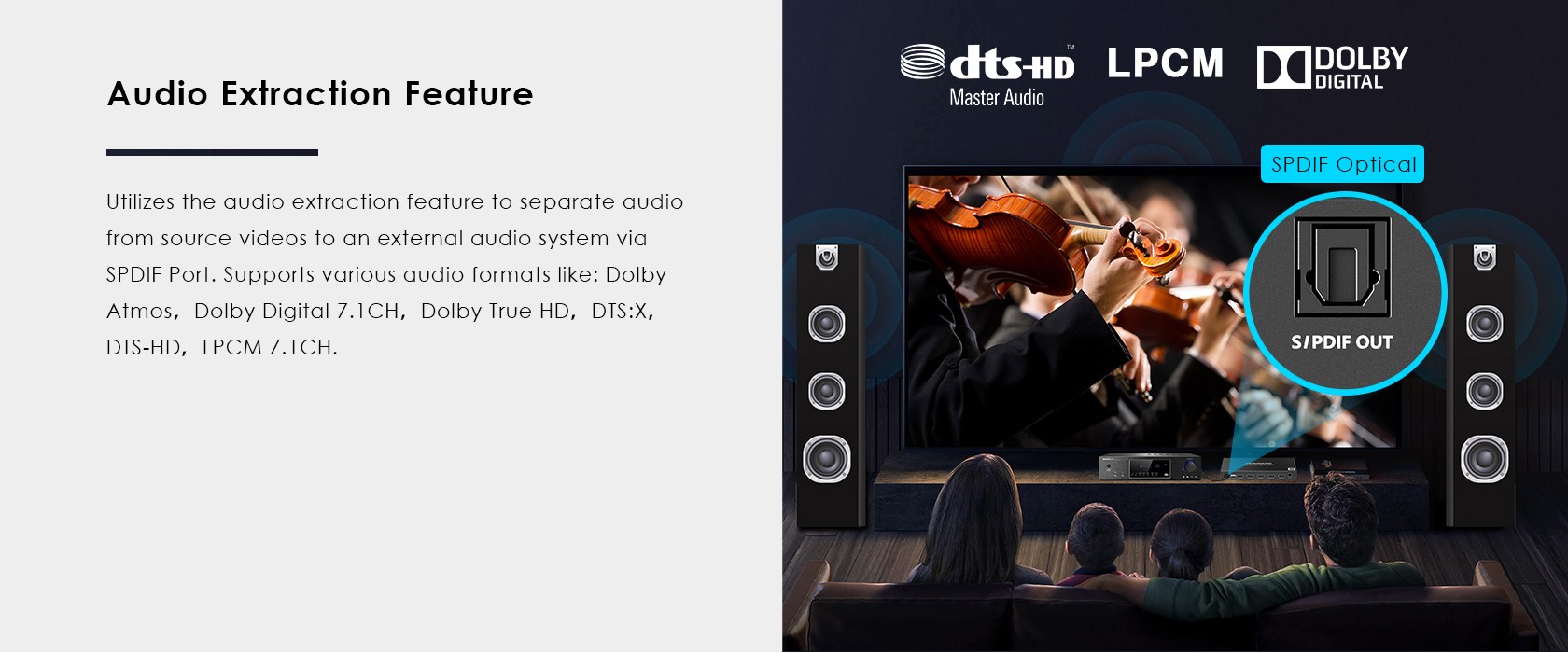 Audio Extraction Feature

Utilizes the audio extraction feature to separate audio from source videos to an external audio system via SPDIF Port. Supports various audio formats like: Dolby Atmos, Dolby Digital 7.1CH, Dolby True HD, DTS:X, DTS-HD, LPCM 7.1CH.

dts-HD™ Master Audio

LPCM

DOLBY DIGITAL

SPDIF Optical

S/PDIF OUT